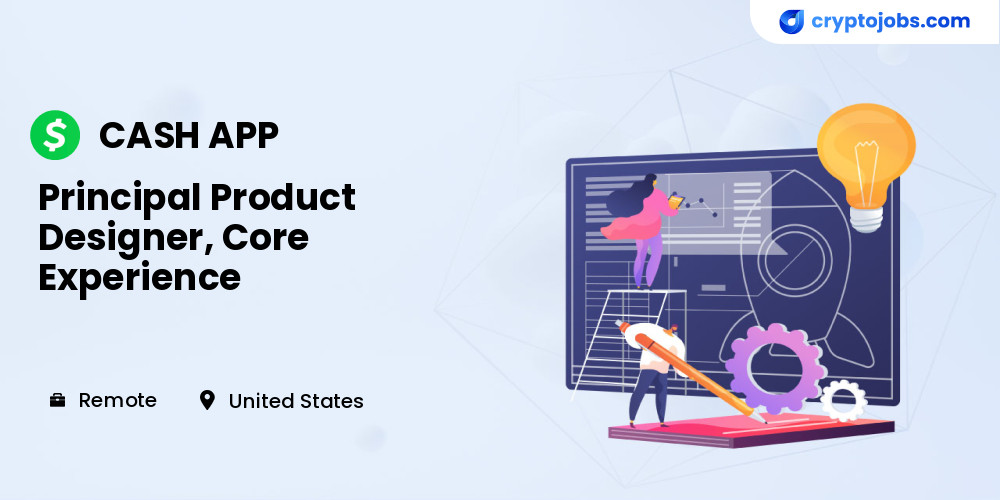 cryptojobs.com

$ CASH APP

Principal Product Designer, Core Experience

Remote United States